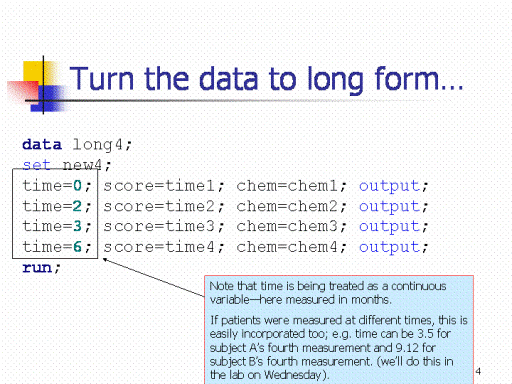 Turn the data to long form…

data long4;
set new4;
time=0; score=time1; chem=chem1; output;
time=2; score=time2; chem=chem2; output;
time=3; score=time3; chem=chem3; output;
time=6; score=time4; chem=chem4; output;
run;

Note that time is being treated as a continuous variable—here measured in months.

If patients were measured at different times, this is easily incorporated too; e.g. time can be 3.5 for subject A's fourth measurement and 9.12 for subject B's fourth measurement. (we'll do this in the lab on Wednesday).

4